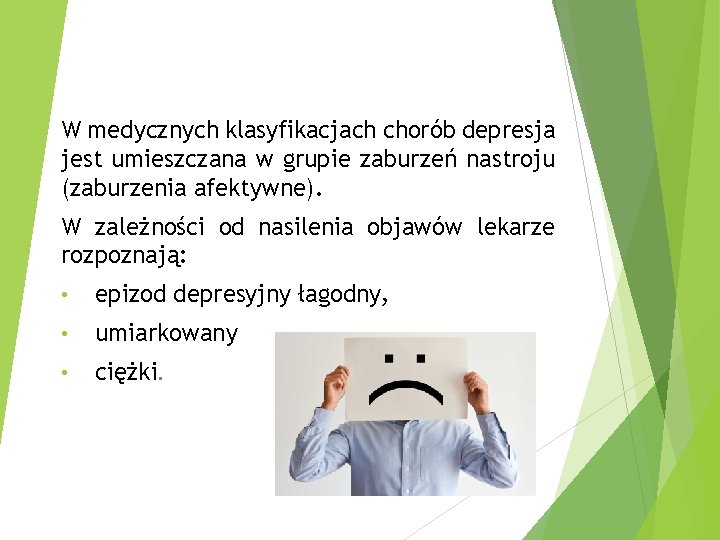 W medycznych klasyfikacjach chorób depresja jest umieszczana w grupie zaburzeń nastroju (zaburzenia afektywne).

W zależności od nasilenia objawów lekarze rozpoznają:

• epizod depresyjny łagodny,
• umiarkowany
• ciężki.